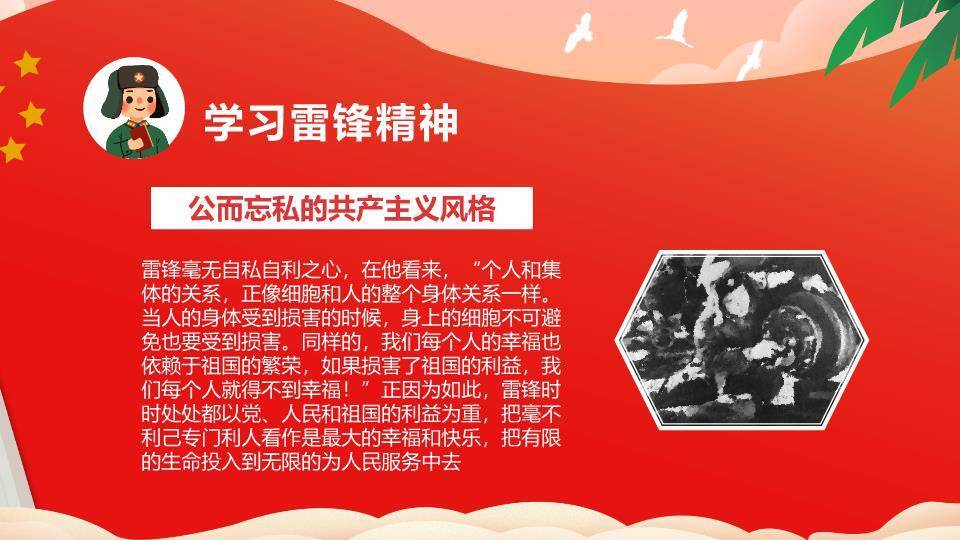 学习雷锋精神

公而忘私的共产主义风格

雷锋毫无自私自利之心，在他看来，“个人和集体的关系，正像细胞和人的整个身体关系一样。当人的身体受到损害的时候，身上的细胞不可避免也要受到损害。同样的，我们每个人的幸福也依赖于祖国的繁荣，如果损害了祖国的利益，我们每个人就得不到幸福！”正因为如此，雷锋时时处处都以党、人民和祖国的利益为重，把毫不利己专门利人看作是最大的幸福和快乐，把有限的生命投入到无限的为人民服务中去